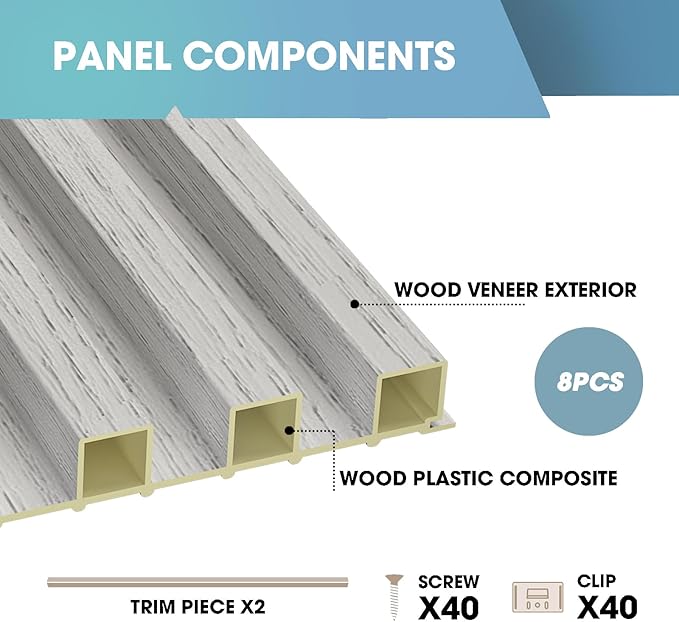 PANEL COMPONENTS

WOOD VENEER EXTERIOR

8PCS

WOOD PLASTIC COMPOSITE

TRIM PIECE X2

SCREW
X40

CLIP
X40